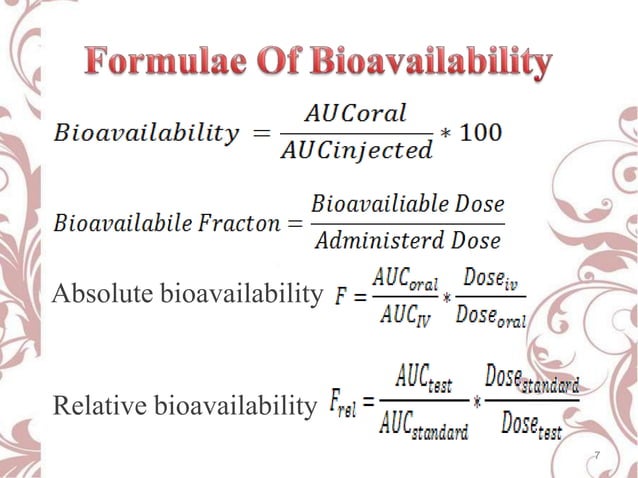 Formulae Of Bioavailability

$Bioavailability = \frac{AUCoral}{AUCinjected} * 100$

$Bioavailabile\ Fracton = \frac{Bioavailiable\ Dose}{Administerd\ Dose}$

Absolute bioavailability $F = \frac{AUC_{oral}}{AUC_{IV}} * \frac{Dose_{iv}}{Dose_{oral}}$

Relative bioavailability $F_{rel} = \frac{AUC_{test}}{AUC_{standard}} * \frac{Dose_{standard}}{Dose_{test}}$

7